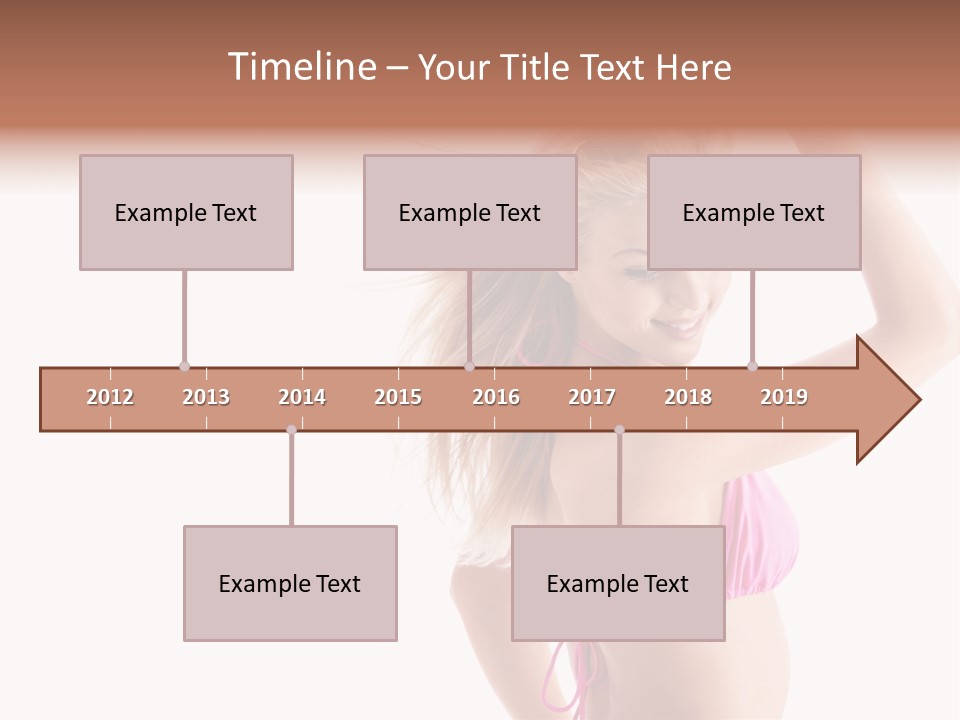 Timeline – Your Title Text Here

Example Text

Example Text

Example Text

2012 2013 2014 2015 2016 2017 2018 2019

Example Text

Example Text